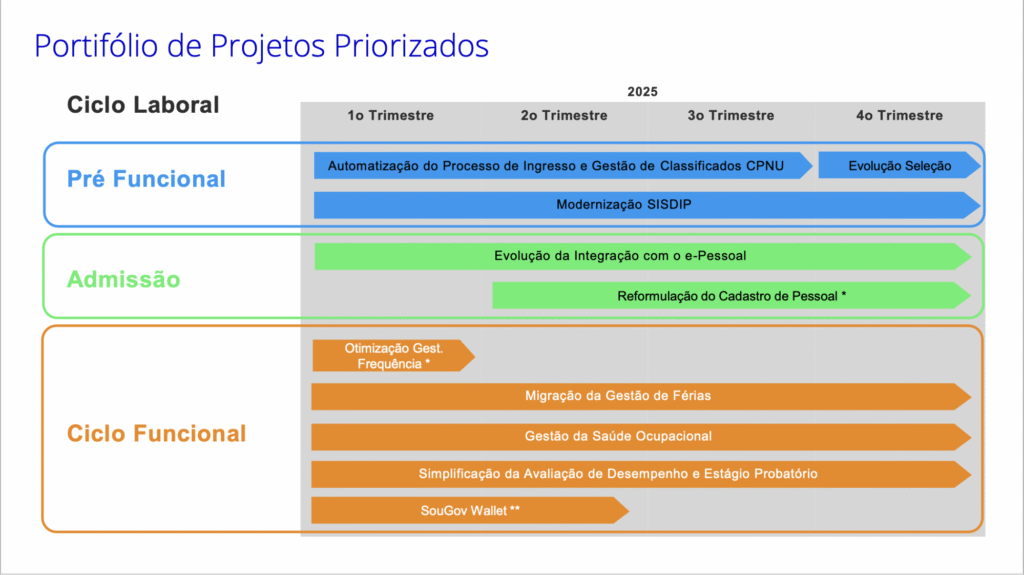 Portifólio de Projetos Priorizados

Ciclo Laboral

2025

1o Trimestre

2o Trimestre

3o Trimestre

4o Trimestre

Pré Funcional

Automatização do Processo de Ingresso e Gestão de Classificados CPNU

Evolução Seleção

Modernização SISDIP

Admissão

Evolução da Integração com o e-Pessoal

Reformulação do Cadastro de Pessoal *

Ciclo Funcional

Otimização Gest. Frequência *

Migração da Gestão de Férias

Gestão da Saúde Ocupacional

Simplificação da Avaliação de Desempenho e Estágio Probatório

SouGov Wallet **